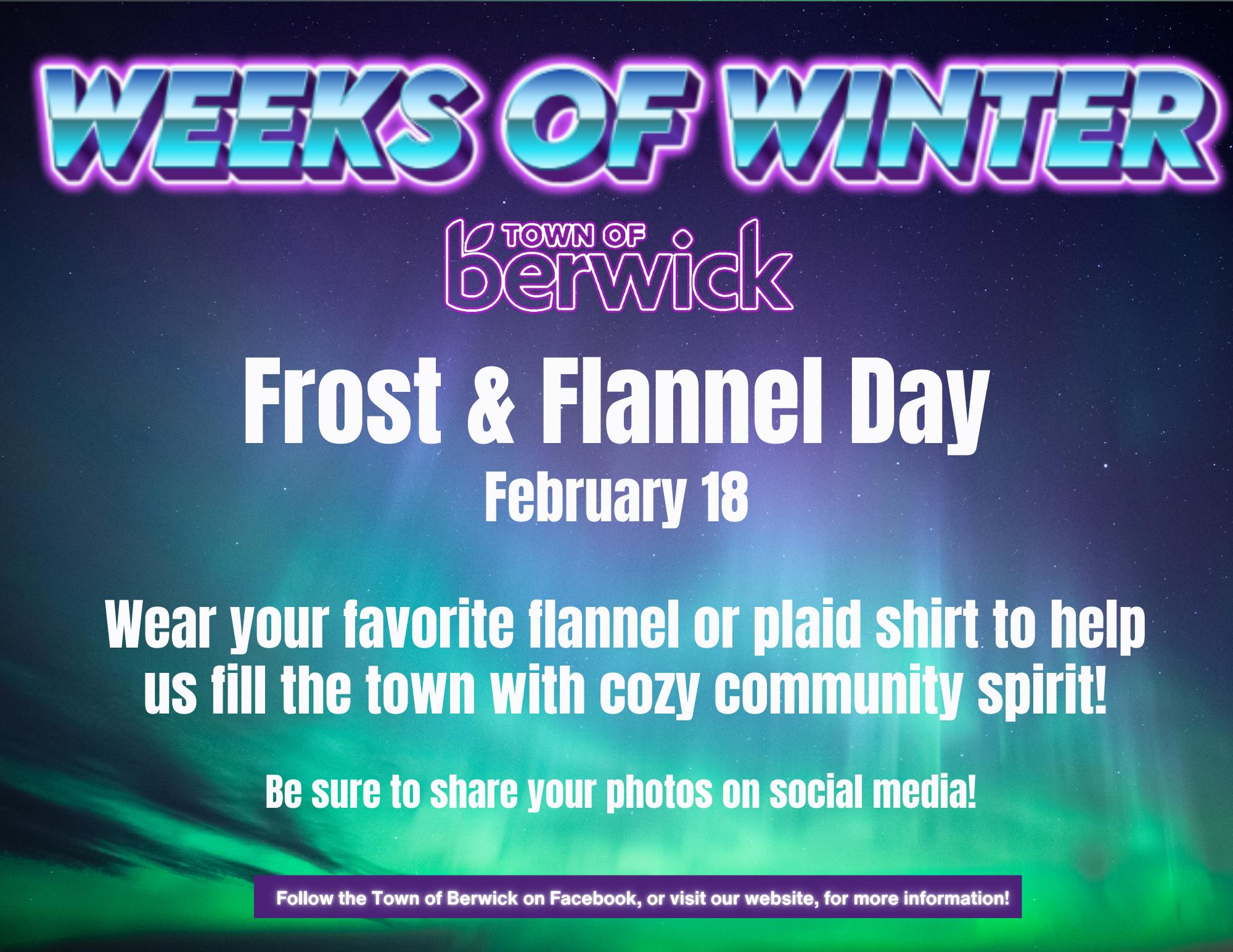 WEEKS OF WINTER

TOWN OF berwick

Frost & Flannel Day
February 18

Wear your favorite flannel or plaid shirt to help us fill the town with cozy community spirit!

Be sure to share your photos on social media!

Follow the Town of Berwick on Facebook, or visit our website, for more information!